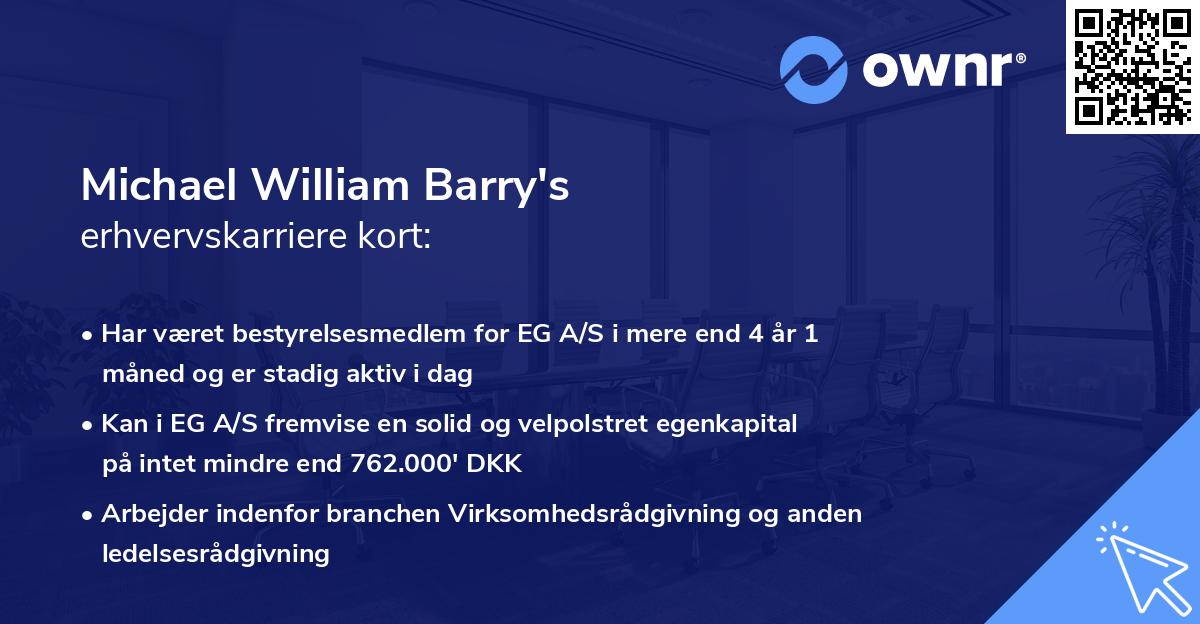 ownr®

Michael William Barry's
erhvervskarriere kort:

• Har været bestyrelsesmedlem for EG A/S i mere end 4 år 1 måned og er stadig aktiv i dag

• Kan i EG A/S fremvise en solid og velpolstret egenkapital på intet mindre end 762.000' DKK

• Arbejder indenfor branchen Virksomhedsrådgivning og anden ledelsesrådgivning